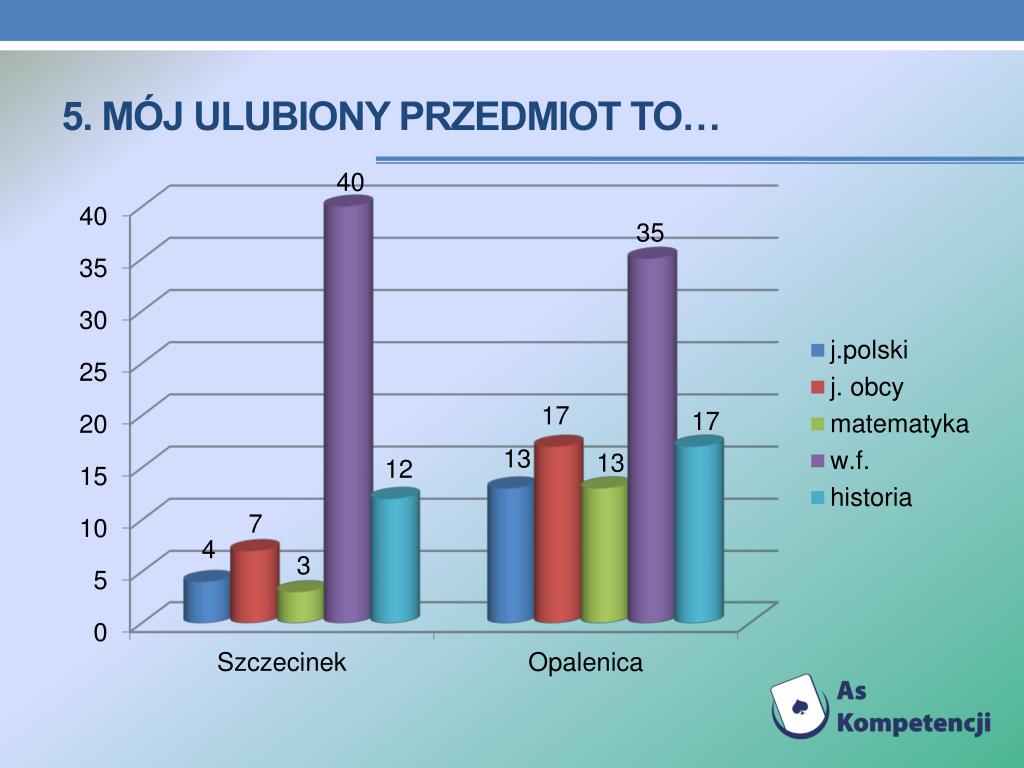 5. MÓJ ULUBIONY PRZEDMIOT TO…

40
35
30
25
20
15
10
5
0

4
7
3
40
12
13
17
13
35
17

Szczecinek
Opalenica

j.polski
j. obcy
matematyka
w.f.
historia

As Kompetencji